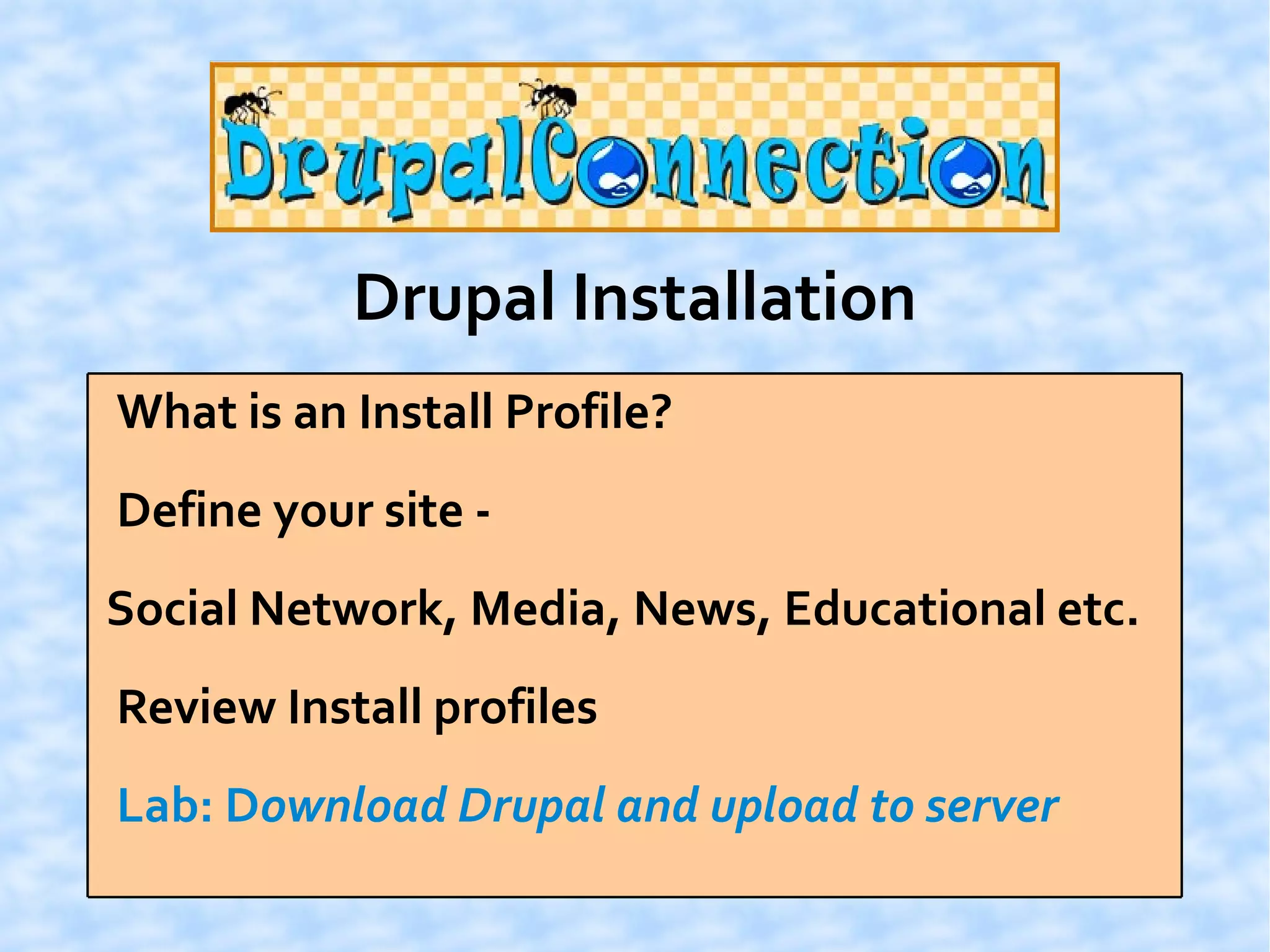 DrupalConnection

Drupal Installation

What is an Install Profile?

Define your site -

Social Network, Media, News, Educational etc.

Review Install profiles

Lab: Download Drupal and upload to server